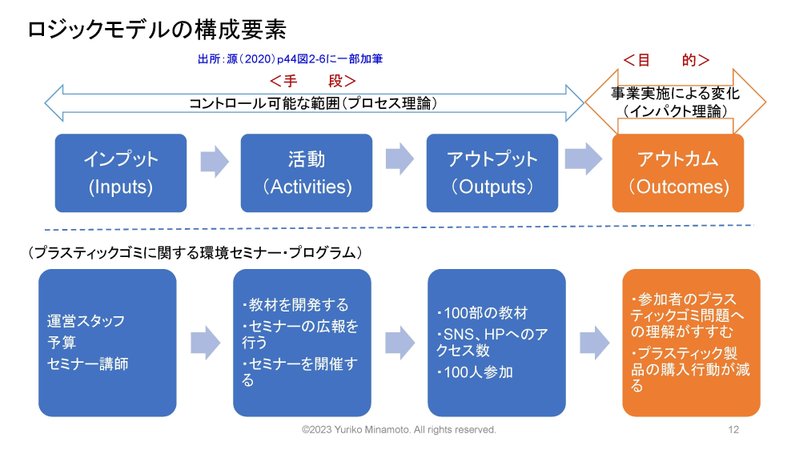 ロジックモデルの構成要素

出所：源（2020）p44図2-6に一部加筆

＜手　段＞

＜目　的＞

コントロール可能な範囲（プロセス理論）

事業実施による変化（インパクト理論）

インプット (Inputs)

活動 （Activities)

アウトプット （Outputs）

アウトカム （Outcomes)

（プラスティックゴミに関する環境セミナー・プログラム）

運営スタッフ
予算
セミナー講師

・教材を開発する
・セミナーの広報を行う
・セミナーを開催する

・100部の教材
・SNS、HPへのアクセス数
・100人参加

・参加者のプラスティックゴミ問題への理解がすすむ
・プラスティック製品の購入行動が減る

©2023 Yuriko Minamoto. All rights reserved.

12